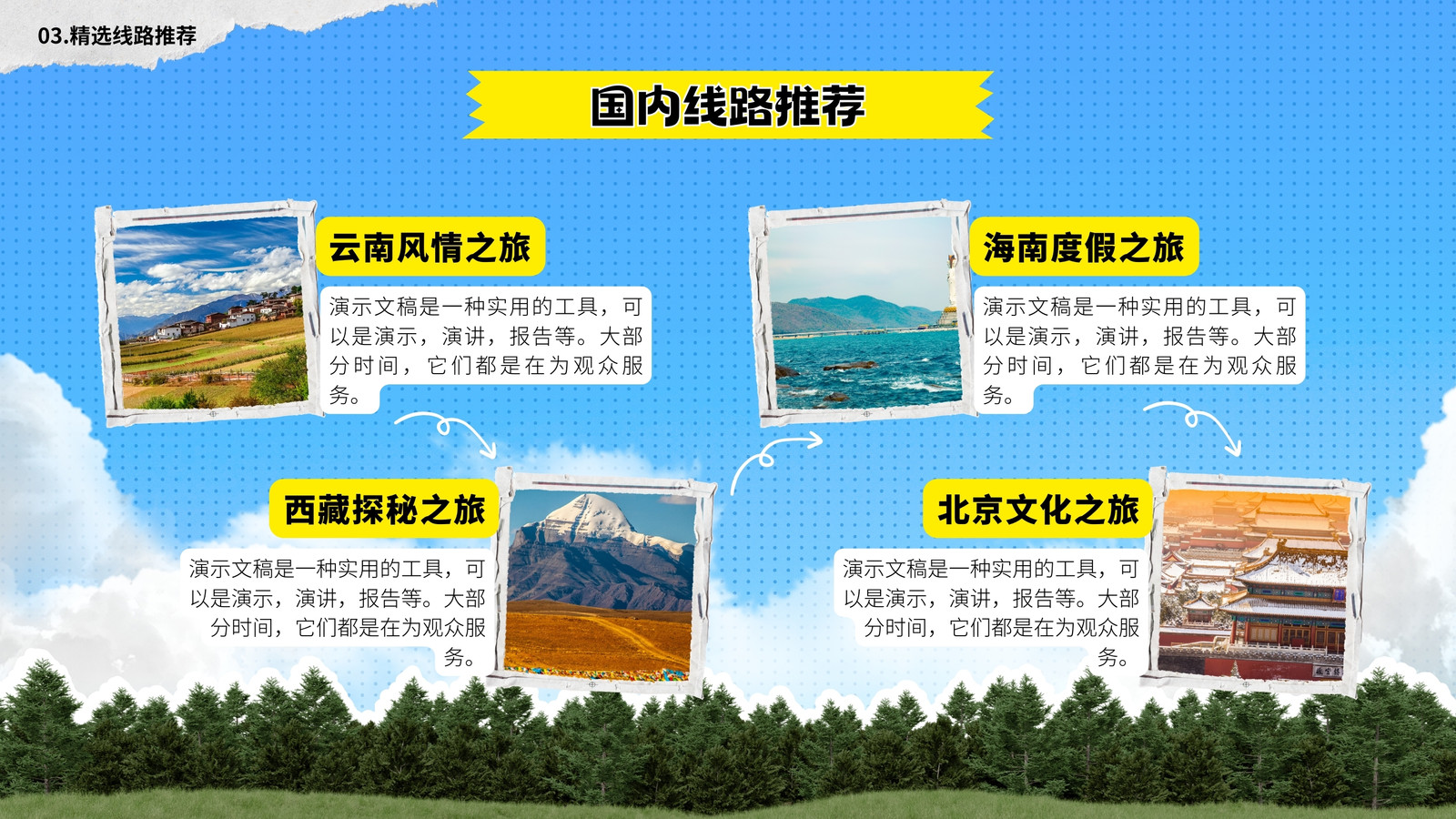 03.精选线路推荐

国内线路推荐

云南风情之旅

演示文稿是一种实用的工具，可以是演示，演讲，报告等。大部分时间，它们都是在为观众服务。

海南度假之旅

演示文稿是一种实用的工具，可以是演示，演讲，报告等。大部分时间，它们都是在为观众服务。

西藏探秘之旅

演示文稿是一种实用的工具，可以是演示，演讲，报告等。大部分时间，它们都是在为观众服务。

北京文化之旅

演示文稿是一种实用的工具，可以是演示，演讲，报告等。大部分时间，它们都是在为观众服务。